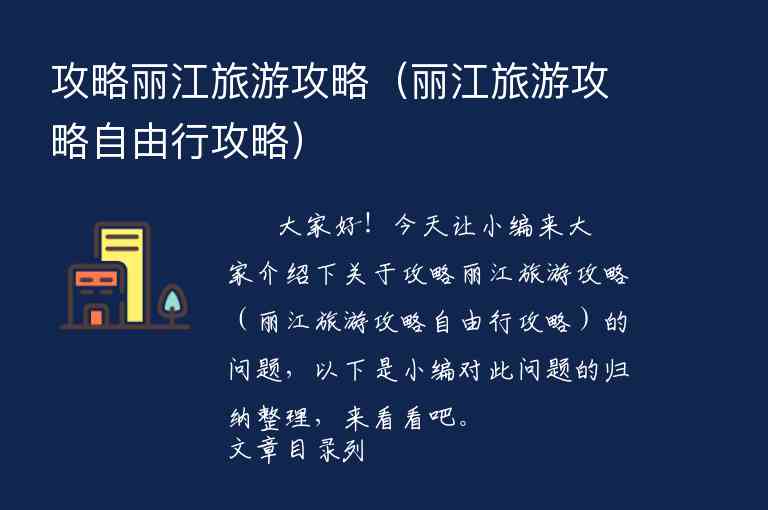 攻略丽江旅游攻略（丽江旅游攻略自由行攻略）

大家好！今天让小编来大家介绍下关于攻略丽江旅游攻略（丽江旅游攻略自由行攻略）的问题，以下是小编对此问题的归纳整理，来看看吧。
文章目录列